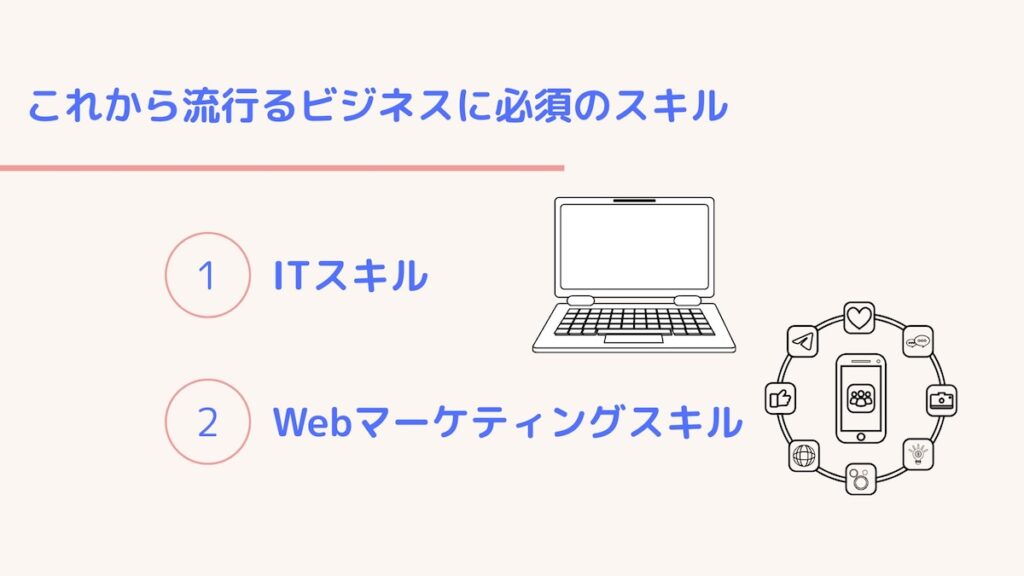 これから流行るビジネスに必須のスキル

1 ITスキル

2 Webマーケティングスキル